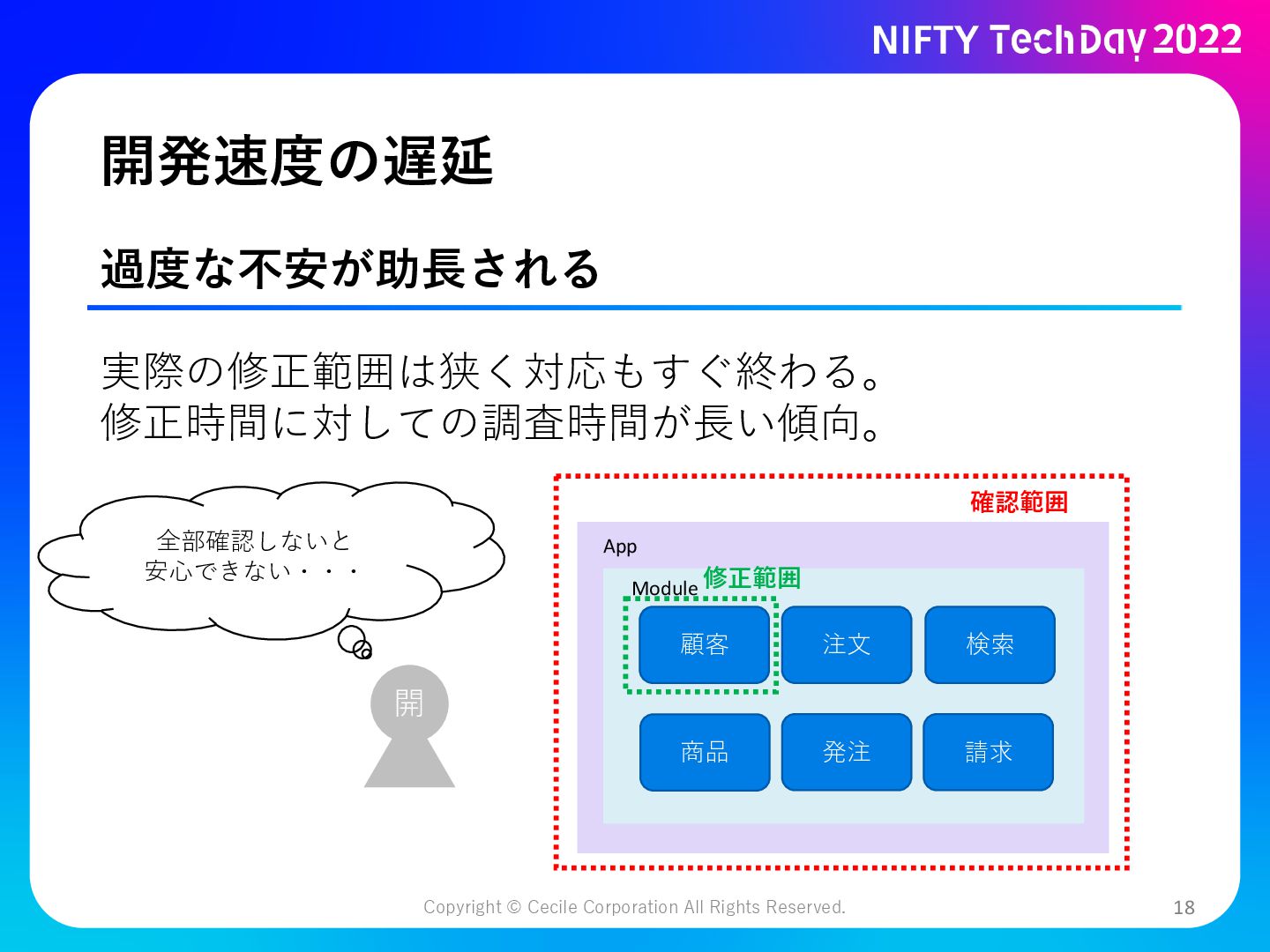 NIFTY TechDay 2022

開発速度の遅延

過度な不安が助長される

実際の修正範囲は狭く対応もすぐ終わる。
修正時間に対しての調査時間が長い傾向。

全部確認しないと
安心できない・・・

開

確認範囲

App

Module 修正範囲

顧客

注文

検索

商品

発注

請求

Copyright © Cecile Corporation All Rights Reserved.

18